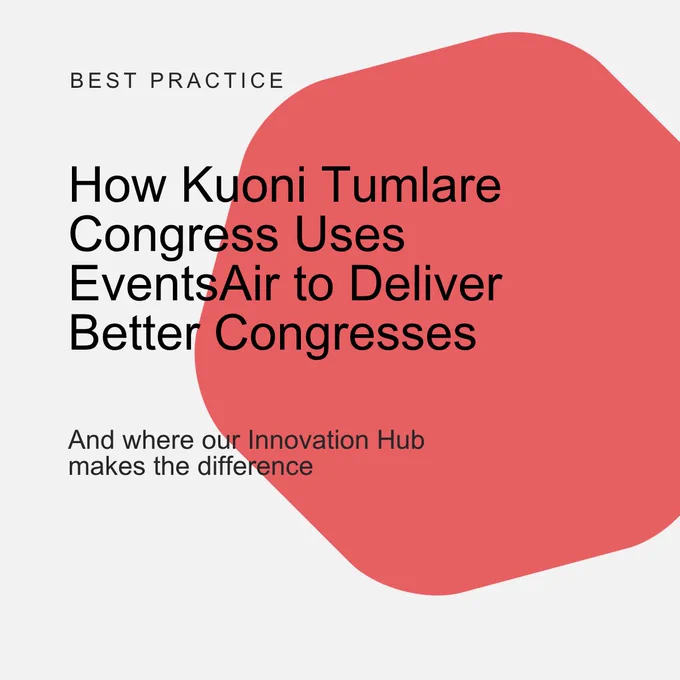 BEST PRACTICE

How Kuoni Tumlare Congress Uses EventsAir to Deliver Better Congresses

And where our Innovation Hub makes the difference